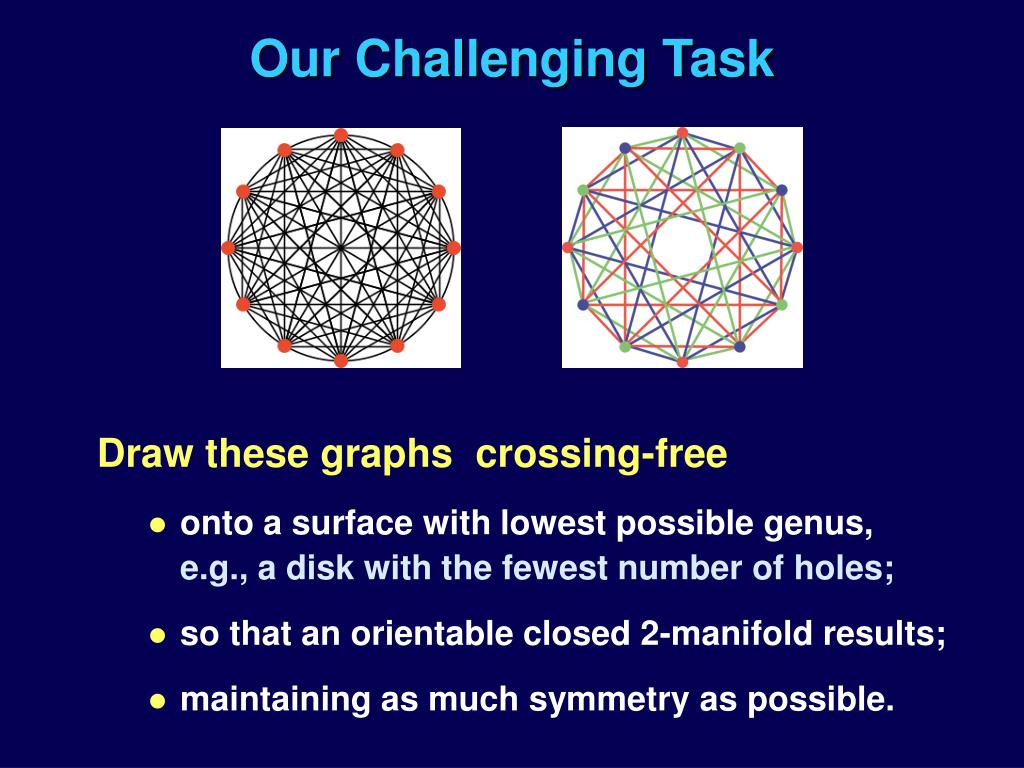 Our Challenging Task

Draw these graphs crossing-free

● onto a surface with lowest possible genus, e.g., a disk with the fewest number of holes;

● so that an orientable closed 2-manifold results;

● maintaining as much symmetry as possible.